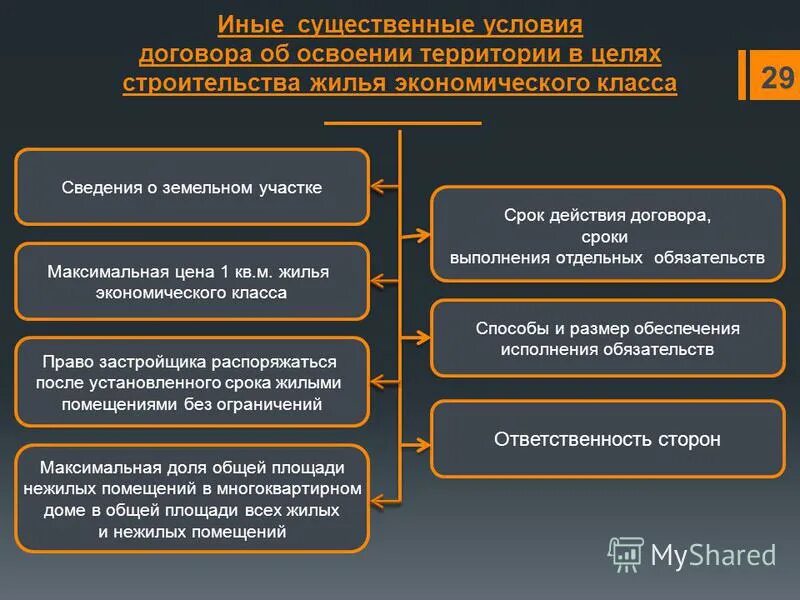 Иные существенные условия договора об освоении территории в целях строительства жилья экономического класса

29

Сведения о земельном участке

Максимальная цена 1 кв.м. жилья экономического класса

Право застройщика распоряжаться после установленного срока жилыми помещениями без ограничений

Максимальная доля общей площади нежилых помещений в многоквартирном доме в общей площади всех жилых и нежилых помещений

Срок действия договора, сроки выполнения отдельных обязательств

Способы и размер обеспечения исполнения обязательств

Ответственность сторон

MyShared